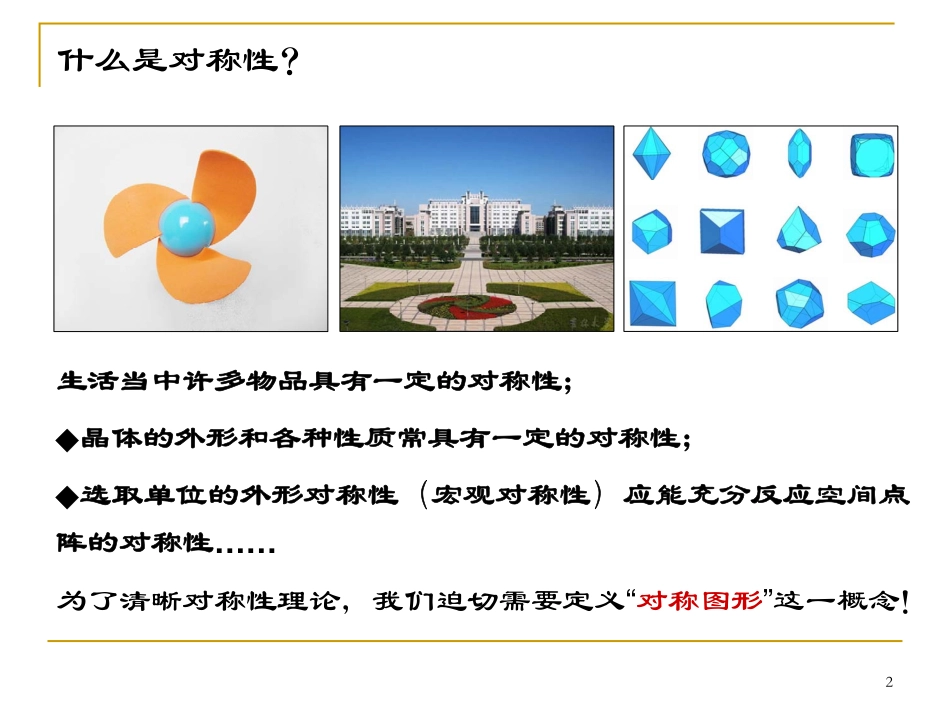 什么是对称性？

生活当中许多物品具有一定的对称性；

◆晶体的外形和各种性质常具有一定的对称性；

◆选取单位的外形对称性（宏观对称性）应能充分反应空间点阵的对称性……

为了清晰对称性理论，我们迫切需要定义“对称图形”这一概念！

2